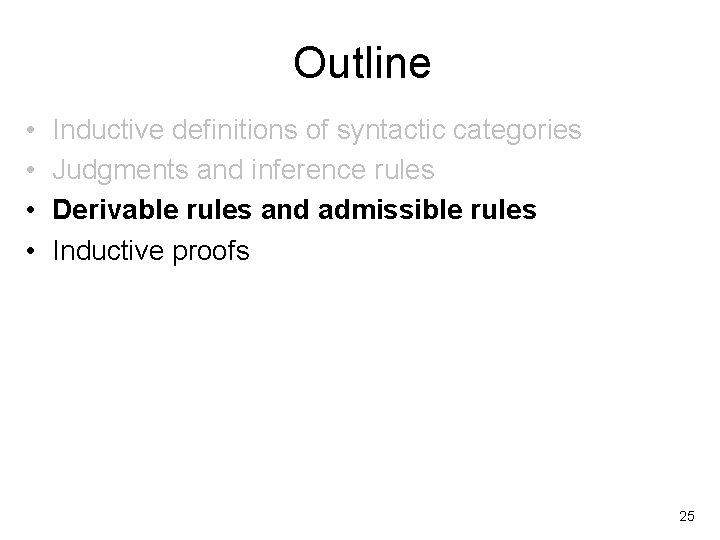 Outline

• Inductive definitions of syntactic categories
• Judgments and inference rules
• Derivable rules and admissible rules
• Inductive proofs

25